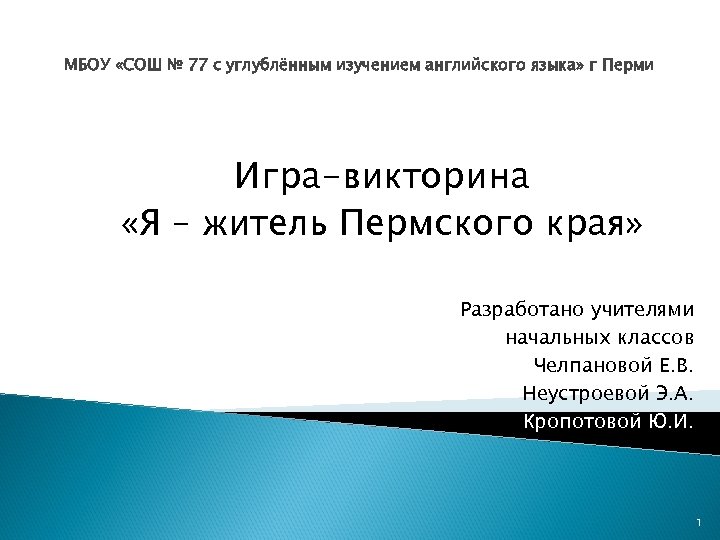 МБОУ «СОШ № 77 с углублённым изучением английского языка» г Перми

Игра-викторина
«Я – житель Пермского края»

Разработано учителями
начальных классов
Челпановой Е.В.
Неустроевой Э.А.
Кропотовой Ю.И.

1